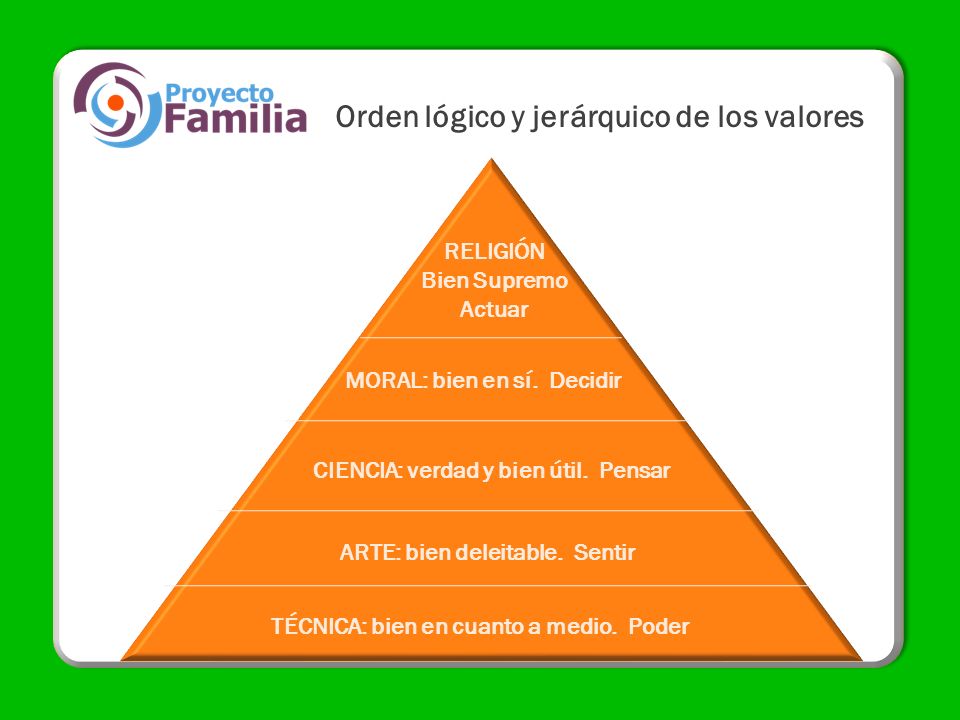 Proyecto Familia

Orden lógico y jerárquico de los valores

RELIGIÓN
Bien Supremo
Actuar

MORAL: bien en sí. Decidir

CIENCIA: verdad y bien útil. Pensar

ARTE: bien deleitable. Sentir

TÉCNICA: bien en cuanto a medio. Poder